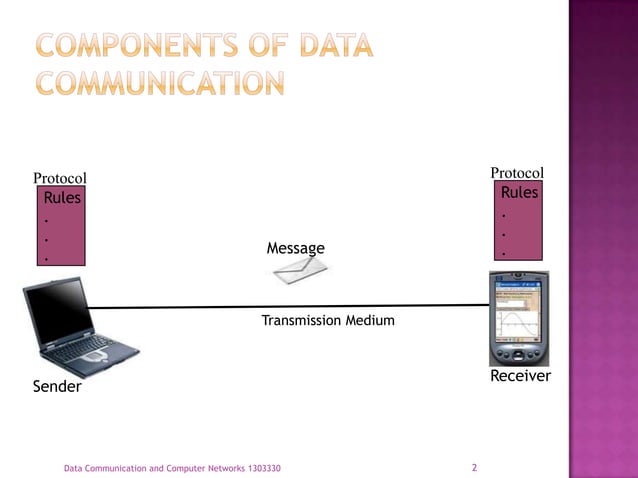 COMPONENTS OF DATA COMMUNICATION

Protocol
Rules
.
.
.

Protocol
Rules
.
.
.

Message

Transmission Medium

Sender

Receiver

Data Communication and Computer Networks 1303330

2